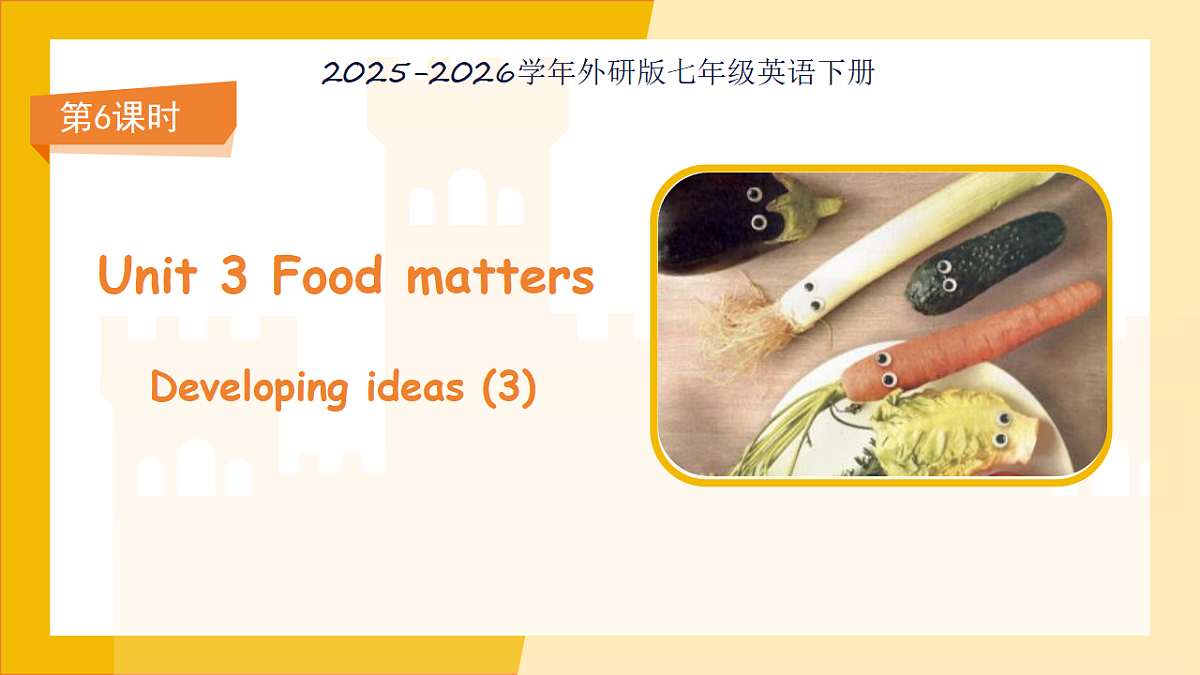 2025-2026学年外研版七年级英语下册

第6课时

Unit 3 Food matters

Developing ideas (3)